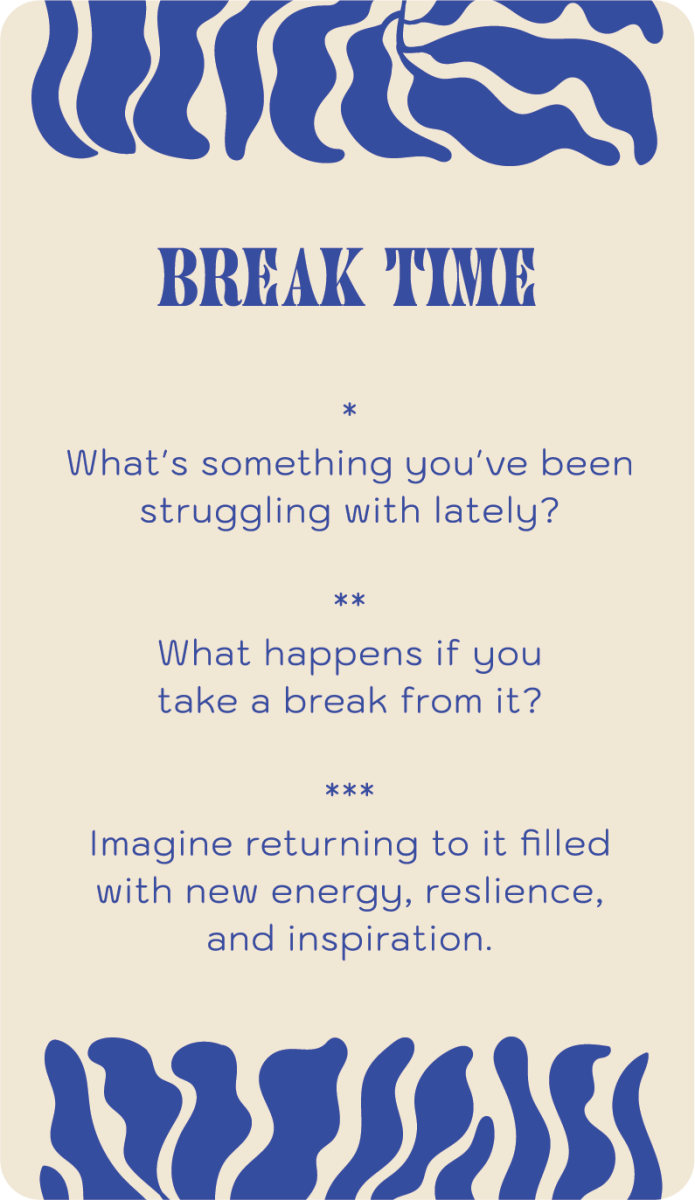 BREAK TIME

*
What's something you've been struggling with lately?

**
What happens if you take a break from it?

***
Imagine returning to it filled with new energy, reslience, and inspiration.